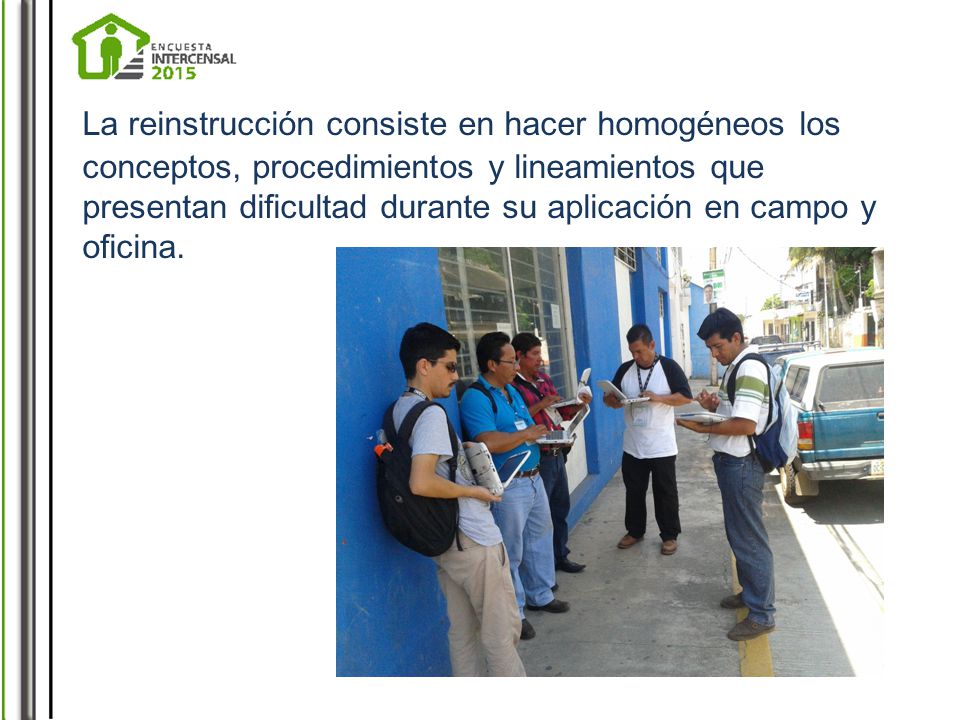 ENCUESTA INTERCENSAL 2015

La reinstrucción consiste en hacer homogéneos los conceptos, procedimientos y lineamientos que presentan dificultad durante su aplicación en campo y oficina.